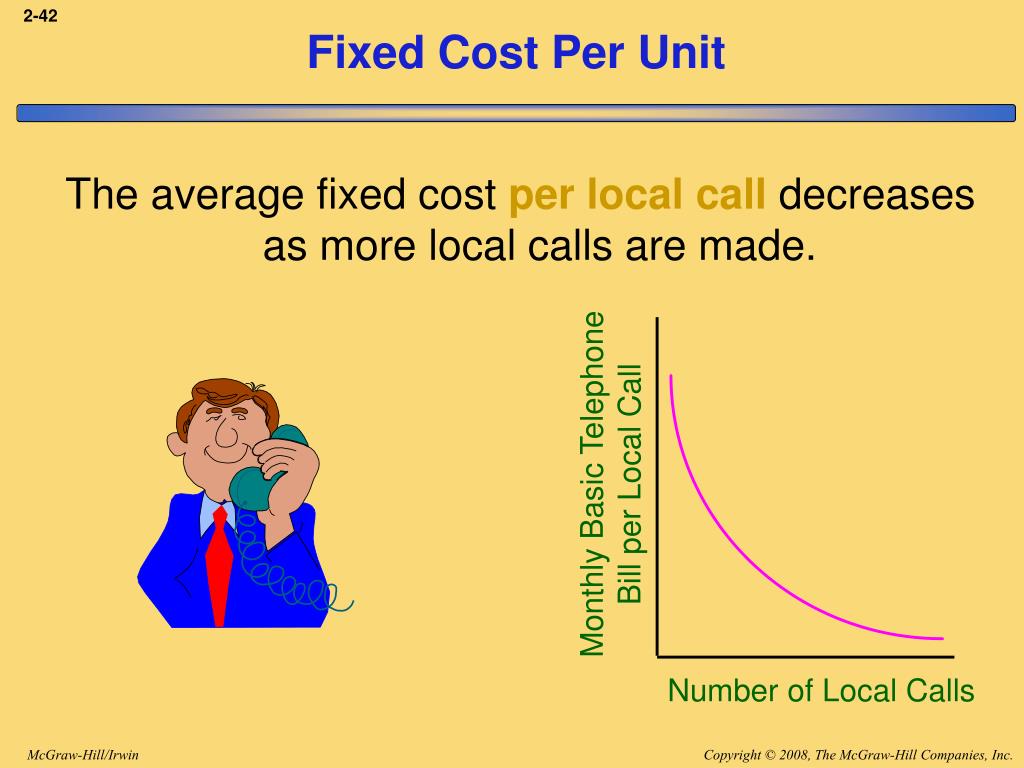 2-42

Fixed Cost Per Unit

The average fixed cost per local call decreases as more local calls are made.

Monthly Basic Telephone Bill per Local Call

Number of Local Calls

McGraw-Hill/Irwin

Copyright © 2008, The McGraw-Hill Companies, Inc.